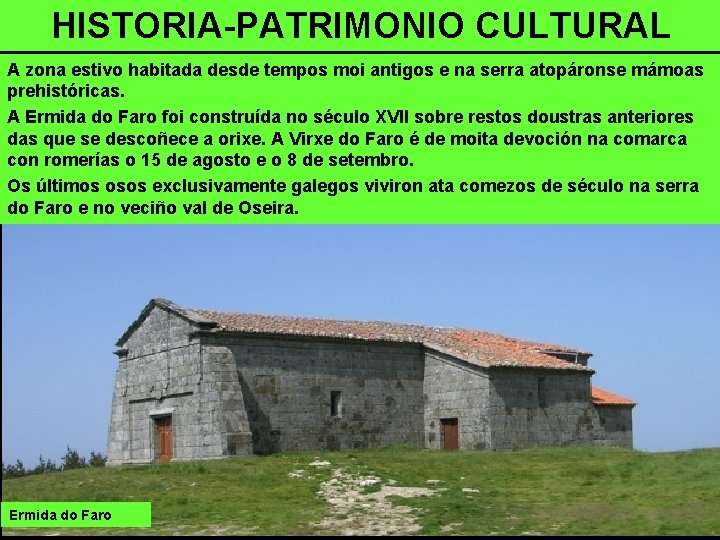 HISTORIA-PATRIMONIO CULTURAL

A zona estivo habitada desde tempos moi antigos e na serra atopáronse mámoas prehistóricas.

A Ermida do Faro foi construída no século XVII sobre restos doustras anteriores das que se descoñece a orixe. A Virxe do Faro é de moita devoción na comarca con romerías o 15 de agosto e o 8 de setembro.

Os últimos osos exclusivamente galegos viviron ata comezos de século na serra do Faro e no veciño val de Oseira.

Ermida do Faro